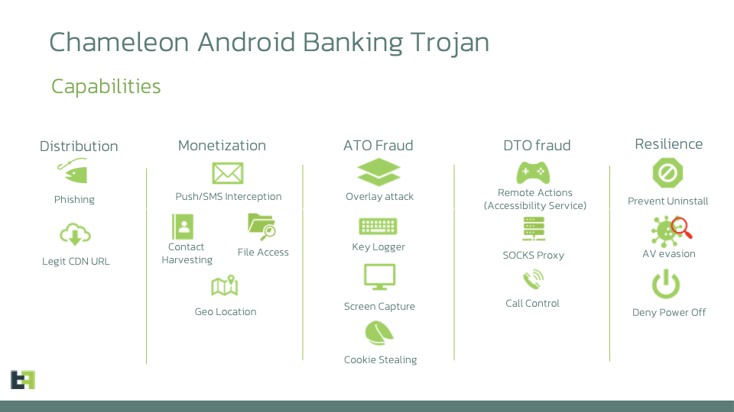 Chameleon Android Banking Trojan

Capabilities

Distribution

Phishing

Legit CDN URL

Monetization

Push/SMS Interception

Contact Harvesting

File Access

Geo Location

ATO Fraud

Overlay attack

Key Logger

Screen Capture

Cookie Stealing

DTO fraud

Remote Actions (Accessibility Service)

SOCKS Proxy

Call Control

Resilience

Prevent Uninstall

AV evasion

Deny Power Off